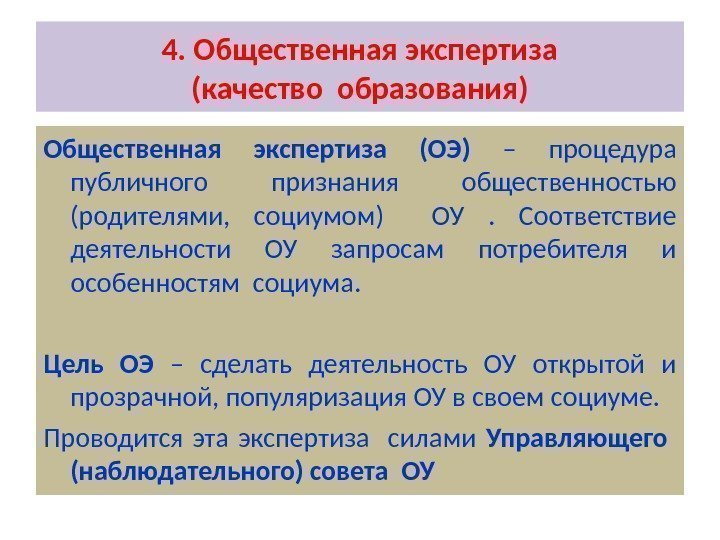 4. Общественная экспертиза
(качество образования)

Общественная экспертиза (ОЭ) – процедура публичного признания общественностью (родителями, социумом) ОУ . Соответствие деятельности ОУ запросам потребителя и особенностям социума.

Цель ОЭ – сделать деятельность ОУ открытой и прозрачной, популяризация ОУ в своем социуме.

Проводится эта экспертиза силами Управляющего (наблюдательного) совета ОУ